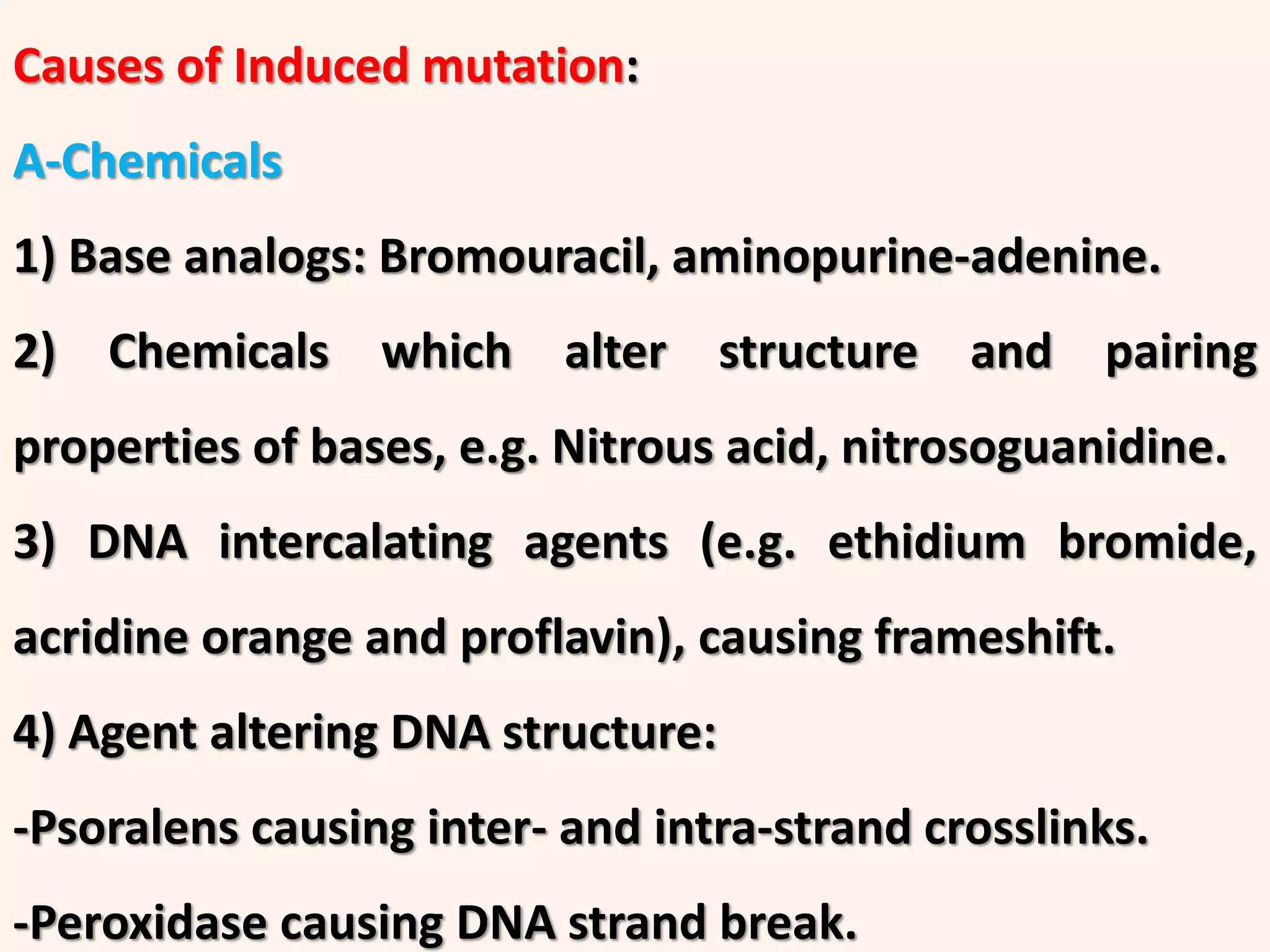 Causes of Induced mutation:

A-Chemicals

1) Base analogs: Bromouracil, aminopurine-adenine.

2) Chemicals which alter structure and pairing properties of bases, e.g. Nitrous acid, nitrosoguanidine.

3) DNA intercalating agents (e.g. ethidium bromide, acridine orange and proflavin), causing frameshift.

4) Agent altering DNA structure:

-Psoralens causing inter- and intra-strand crosslinks.

-Peroxidase causing DNA strand break.